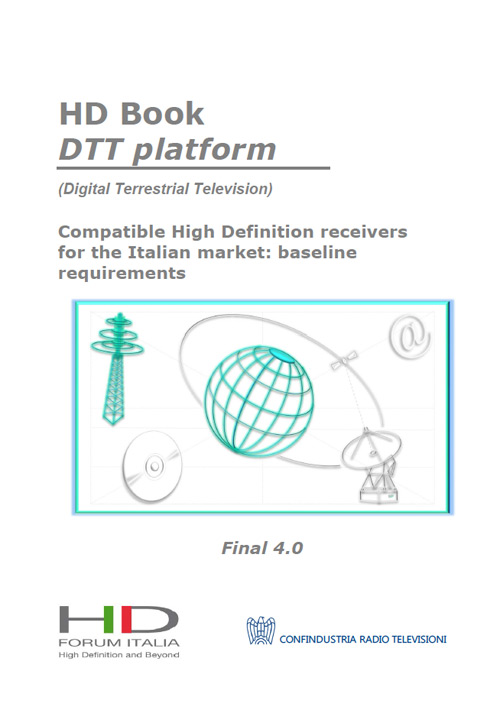 HD Book
DTT platform

(Digital Terrestrial Television)

Compatible High Definition receivers for the Italian market: baseline requirements

@

Final 4.0

HD
FORUM ITALIA
High Definition and Beyond

CONFINDUSTRIA RADIO TELEVISIONI